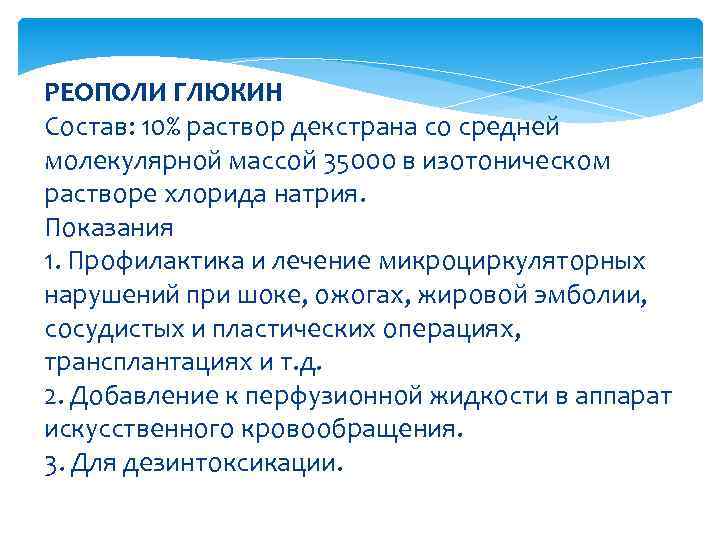 РЕОПОЛИ ГЛЮКИН
Состав: 10% раствор декстрана со средней молекулярной массой 35000 в изотоническом растворе хлорида натрия.
Показания
1. Профилактика и лечение микроциркуляторных нарушений при шоке, ожогах, жировой эмболии, сосудистых и пластических операциях, трансплантациях и т.д.
2. Добавление к перфузионной жидкости в аппарат искусственного кровообращения.
3. Для дезинтоксикации.